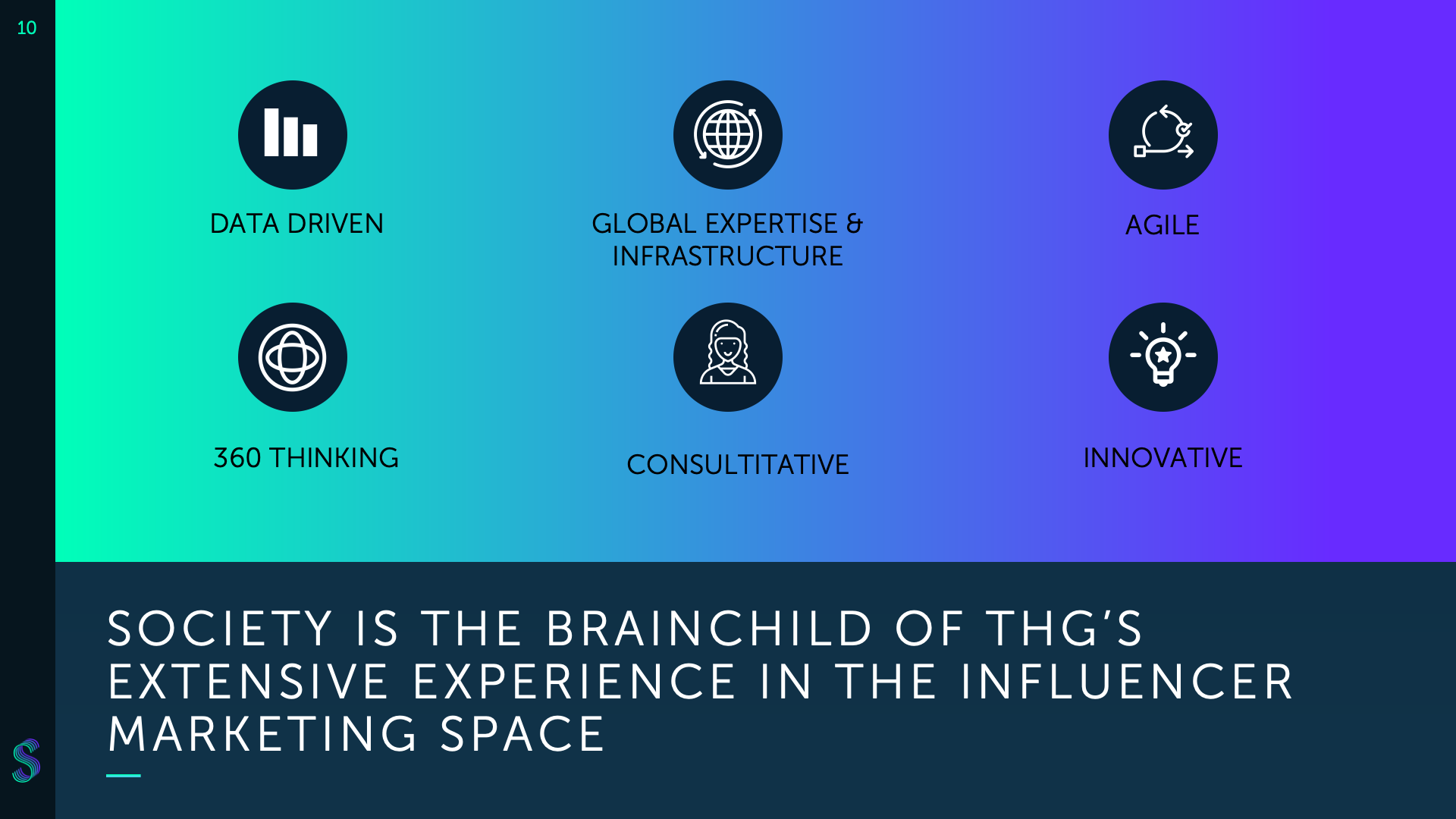 10

DATA DRIVEN

GLOBAL EXPERTISE & INFRASTRUCTURE

AGILE

360 THINKING

CONSULTITATIVE

INNOVATIVE

SOCIETY IS THE BRAINCHILD OF THG'S EXTENSIVE EXPERIENCE IN THE INFLUENCER MARKETING SPACE